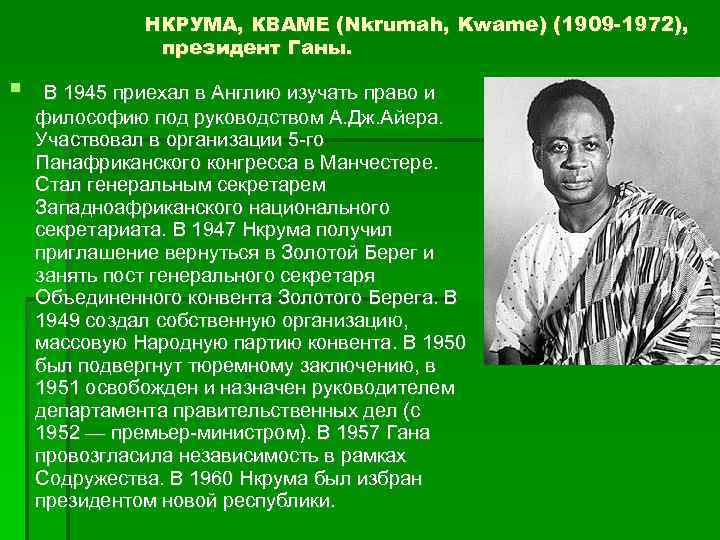 НКРУМА, КВАМЕ (Nkrumah, Kwame) (1909-1972), президент Ганы.

В 1945 приехал в Англию изучать право и философию под руководством А.Дж.Айера. Участвовал в организации 5-го Панафриканского конгресса в Манчестере. Стал генеральным секретарем Западноафриканского национального секретариата. В 1947 Нкрума получил приглашение вернуться в Золотой Берег и занять пост генерального секретаря Объединенного конвента Золотого Берега. В 1949 создал собственную организацию, массовую Народную партию конвента. В 1950 был подвергнут тюремному заключению, в 1951 освобожден и назначен руководителем департамента правительственных дел (с 1952 — премьер-министром). В 1957 Гана провозгласила независимость в рамках Содружества. В 1960 Нкрума был избран президентом новой республики.